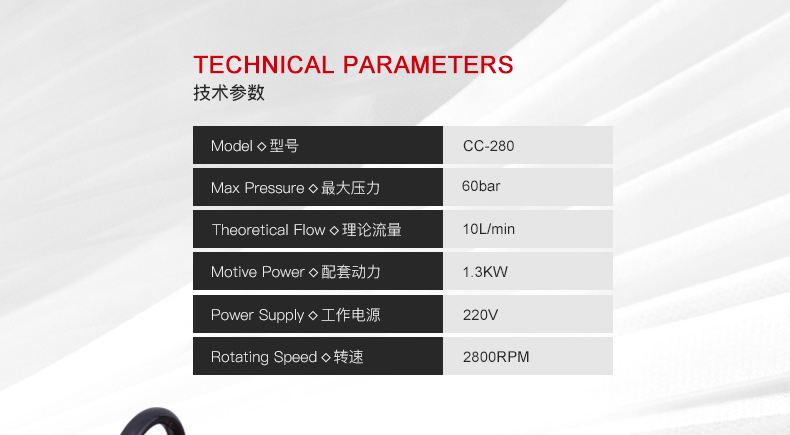 TECHNICAL PARAMETERS
技术参数

| Model ◇ 型号 | CC-280 |
|---|---|
| Max Pressure ◇ 最大压力 | 60bar |
| Theoretical Flow ◇ 理论流量 | 10L/min |
| Motive Power ◇ 配套动力 | 1.3KW |
| Power Supply ◇ 工作电源 | 220V |
| Rotating Speed ◇ 转速 | 2800RPM |